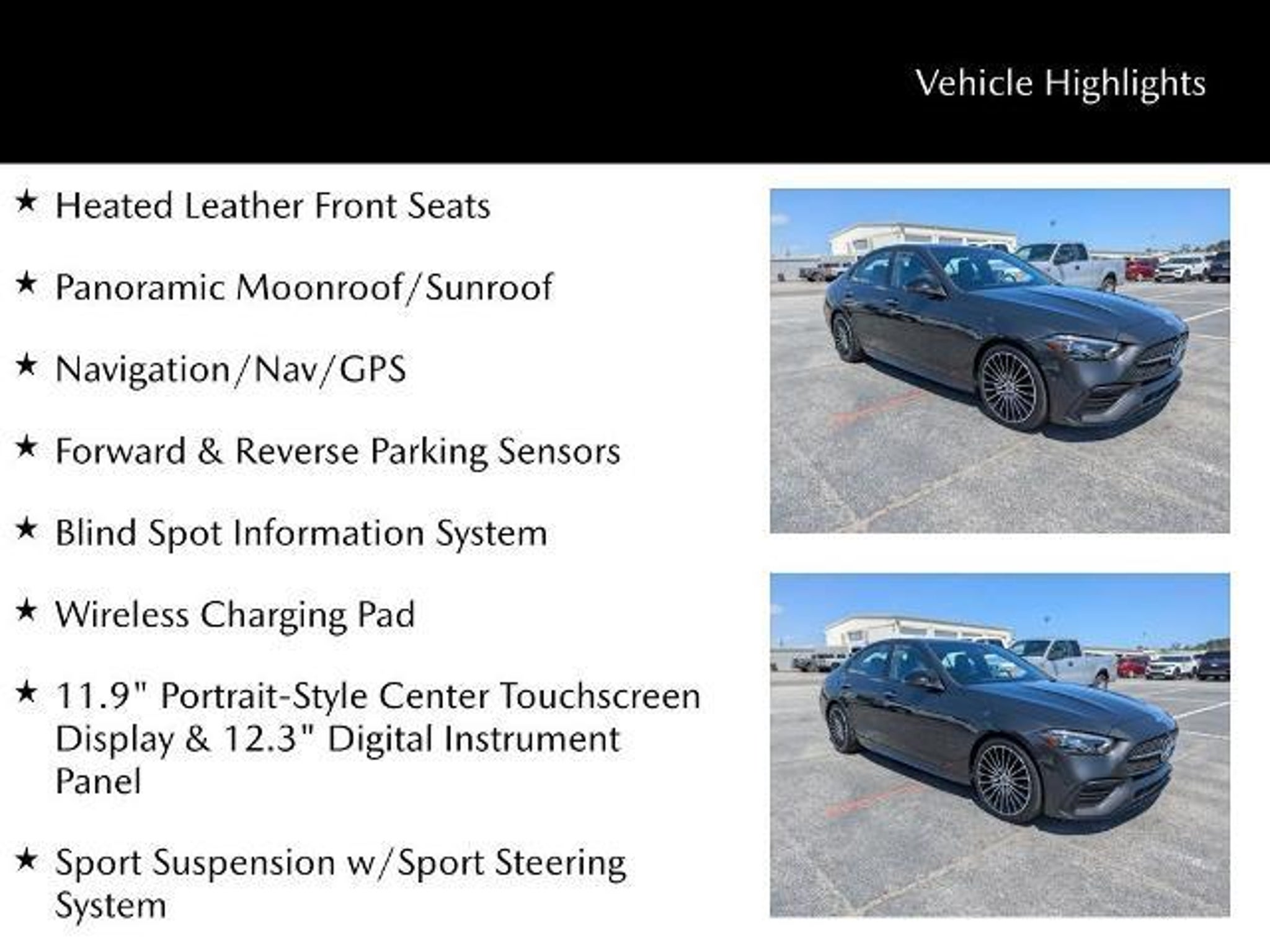 Vehicle Highlights

★ Heated Leather Front Seats

★ Panoramic Moonroof/Sunroof

★ Navigation/Nav/GPS

★ Forward & Reverse Parking Sensors

★ Blind Spot Information System

★ Wireless Charging Pad

★ 11.9" Portrait-Style Center Touchscreen Display & 12.3" Digital Instrument Panel

★ Sport Suspension w/Sport Steering System